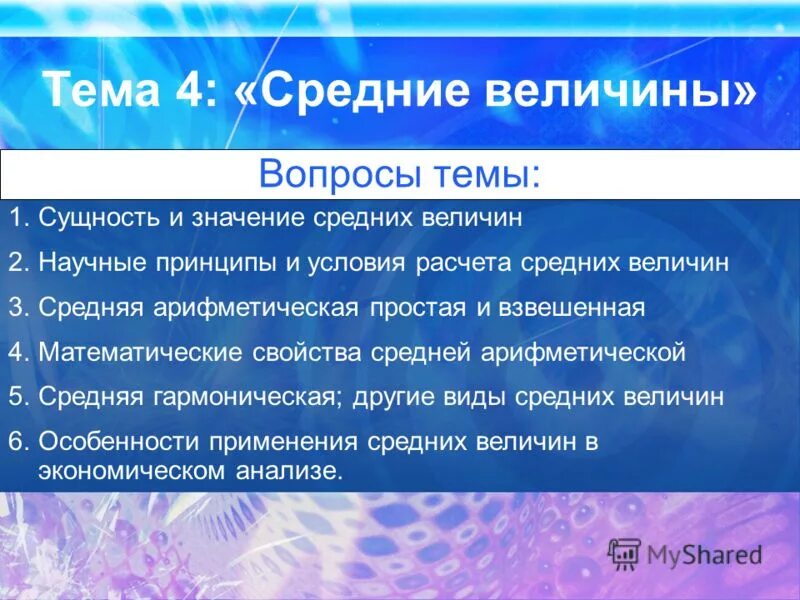 Тема 4: «Средние величины»

Вопросы темы:

1. Сущность и значение средних величин
2. Научные принципы и условия расчета средних величин
3. Средняя арифметическая простая и взвешенная
4. Математические свойства средней арифметической
5. Средняя гармоническая; другие виды средних величин
6. Особенности применения средних величин в экономическом анализе.

MyShared